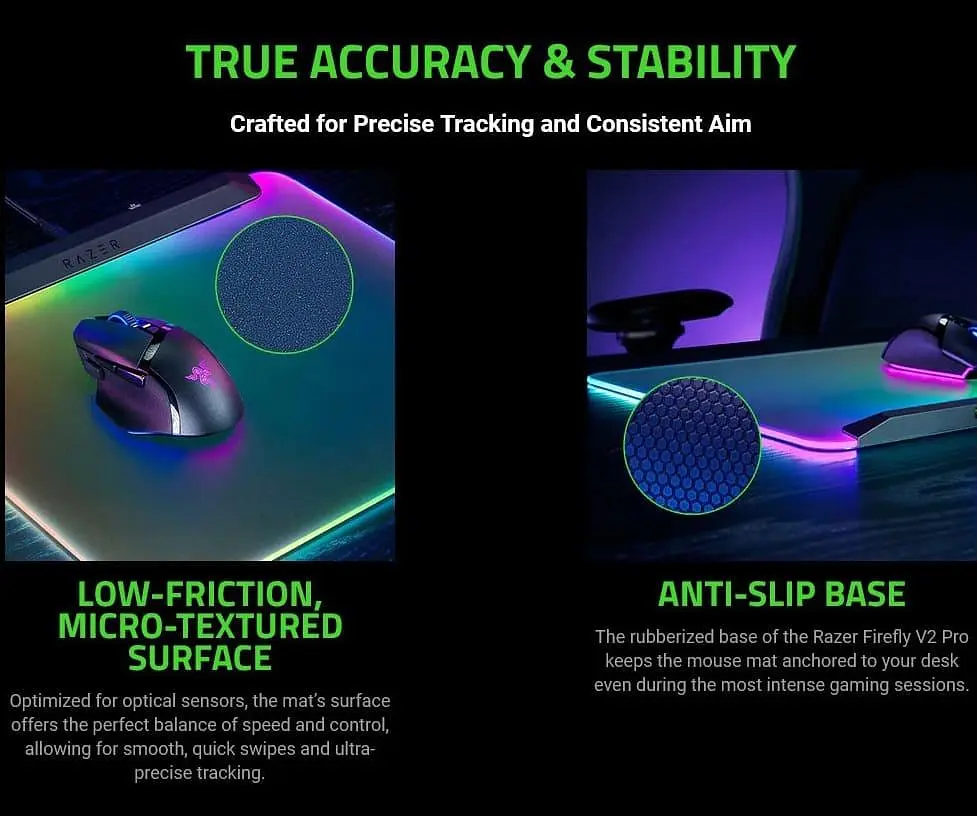 TRUE ACCURACY & STABILITY

Crafted for Precise Tracking and Consistent Aim

RAZER

LOW-FRICTION, MICRO-TEXTURED SURFACE

Optimized for optical sensors, the mat's surface offers the perfect balance of speed and control, allowing for smooth, quick swipes and ultra-precise tracking.

ANTI-SLIP BASE

The rubberized base of the Razer Firefly V2 Pro keeps the mouse mat anchored to your desk even during the most intense gaming sessions.